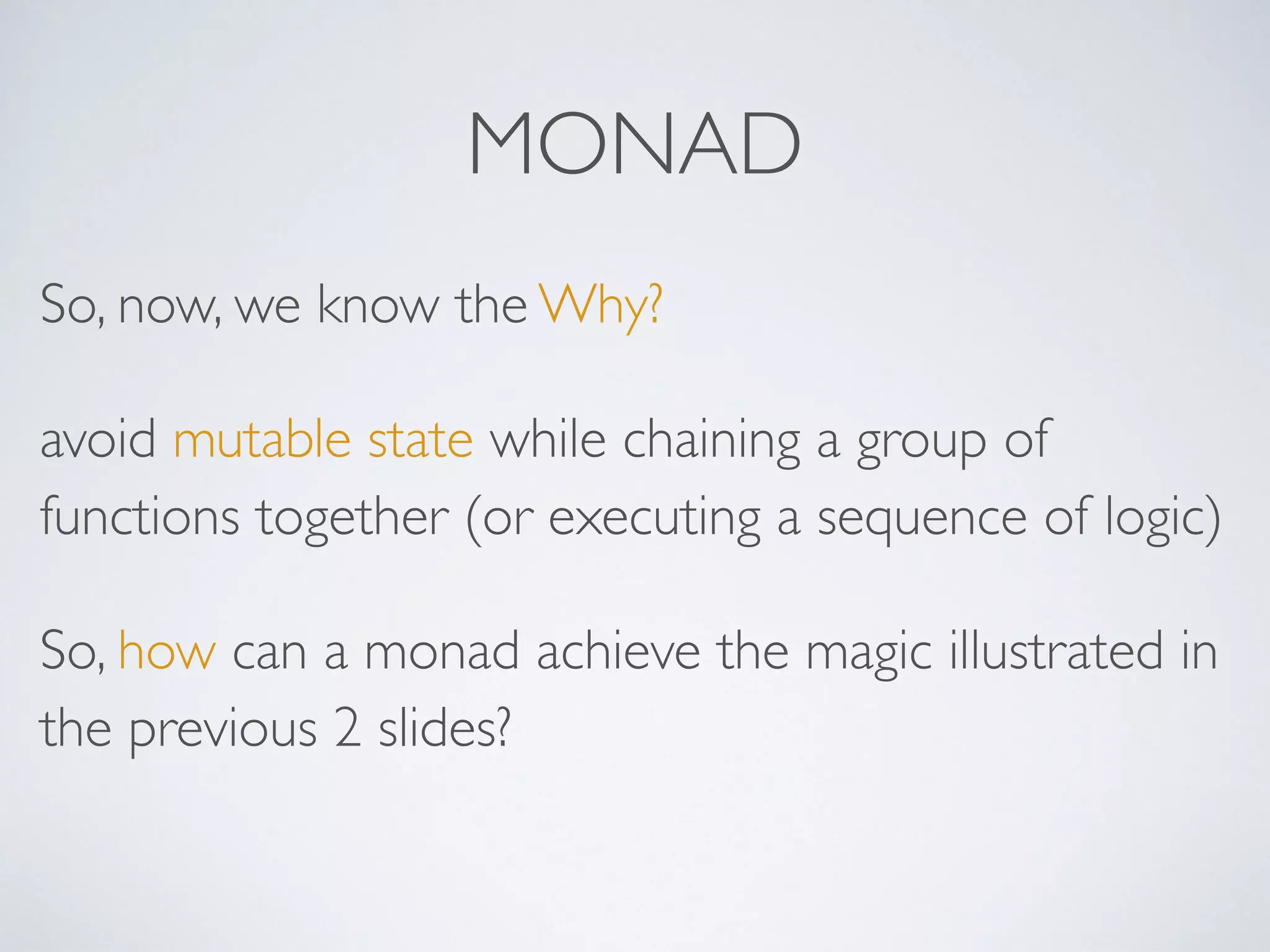 MONAD

So, now, we know the Why?

avoid mutable state while chaining a group of functions together (or executing a sequence of logic)

So, how can a monad achieve the magic illustrated in the previous 2 slides?